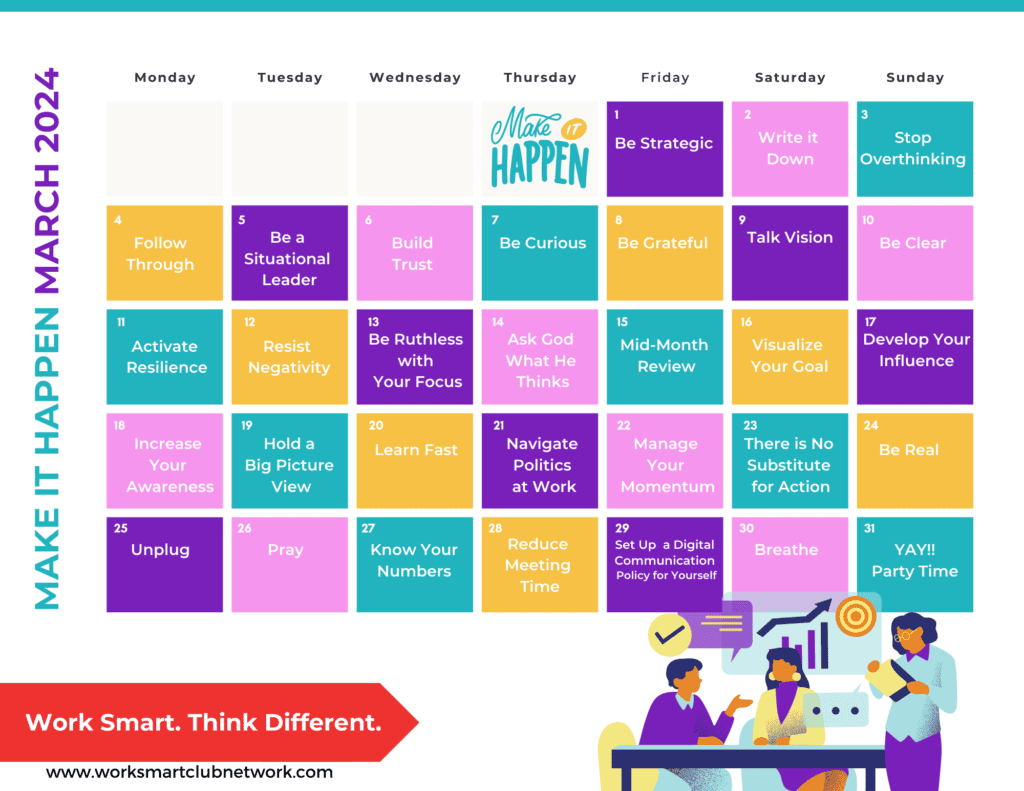 MAKE IT HAPPEN MARCH 2024

| Monday | Tuesday | Wednesday | Thursday | Friday | Saturday | Sunday |
|---|---|---|---|---|---|---|
| | | | Make IT HAPPEN | 1 Be Strategic | 2 Write it Down | 3 Stop Overthinking |
| 4 Follow Through | 5 Be a Situational Leader | 6 Build Trust | 7 Be Curious | 8 Be Grateful | 9 Talk Vision | 10 Be Clear |
| 11 Activate Resilience | 12 Resist Negativity | 13 Be Ruthless with Your Focus | 14 Ask God What He Thinks | 15 Mid-Month Review | 16 Visualize Your Goal | 17 Develop Your Influence |
| 18 Increase Your Awareness | 19 Hold a Big Picture View | 20 Learn Fast | 21 Navigate Politics at Work | 22 Manage Your Momentum | 23 There is No Substitute for Action | 24 Be Real |
| 25 Unplug | 26 Pray | 27 Know Your Numbers | 28 Reduce Meeting Time | 29 Set Up a Digital Communication Policy for Yourself | 30 Breathe | 31 YAY!! Party Time |

Work Smart. Think Different.

www.worksmartclubnetwork.com